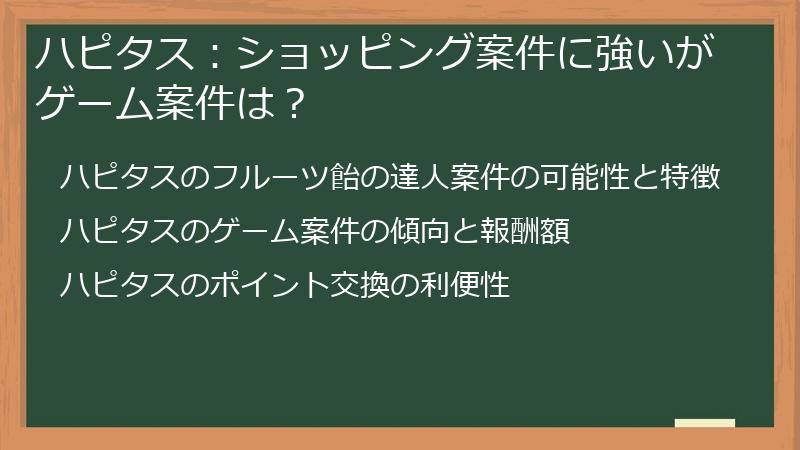 ハピタス：ショッピング案件に強いがゲーム案件は？

ハピタスのフルーツ飴の達人案件の可能性と特徴

ハピタスのゲーム案件の傾向と報酬額

ハピタスのポイント交換の利便性